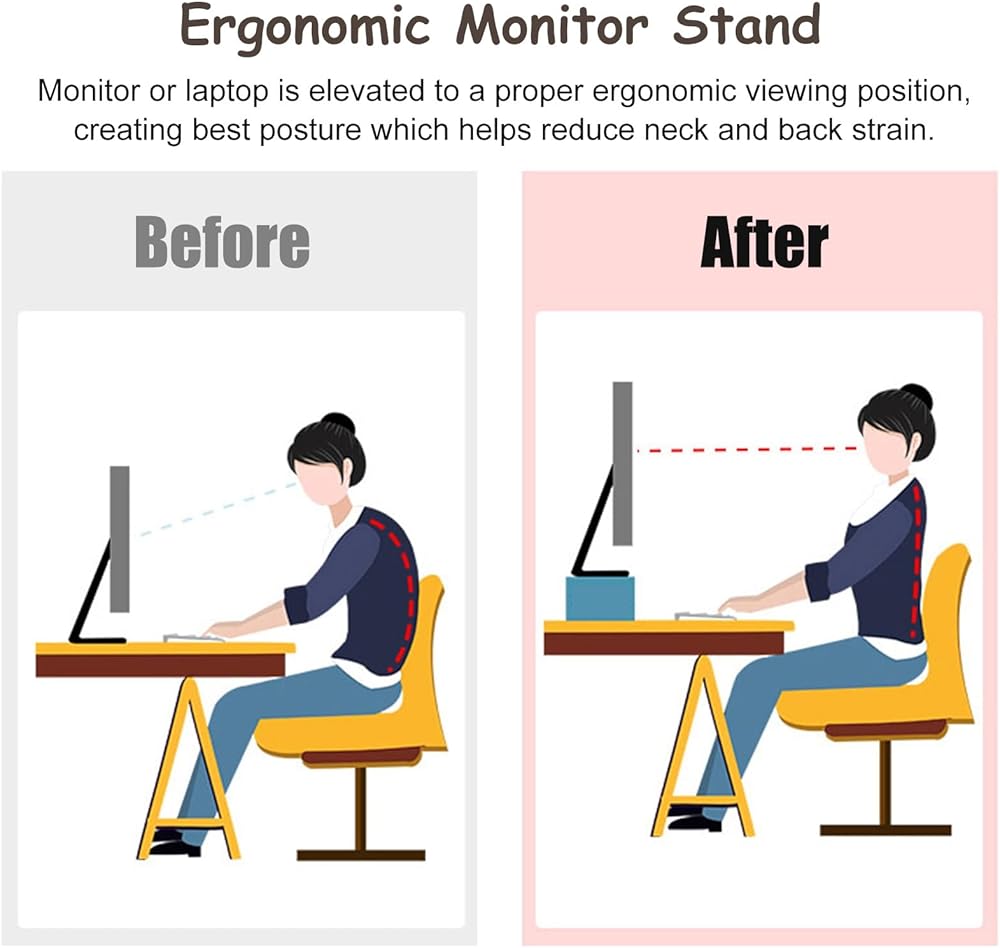 Ergonomic Monitor Stand

Monitor or laptop is elevated to a proper ergonomic viewing position, creating best posture which helps reduce neck and back strain.

Before

After